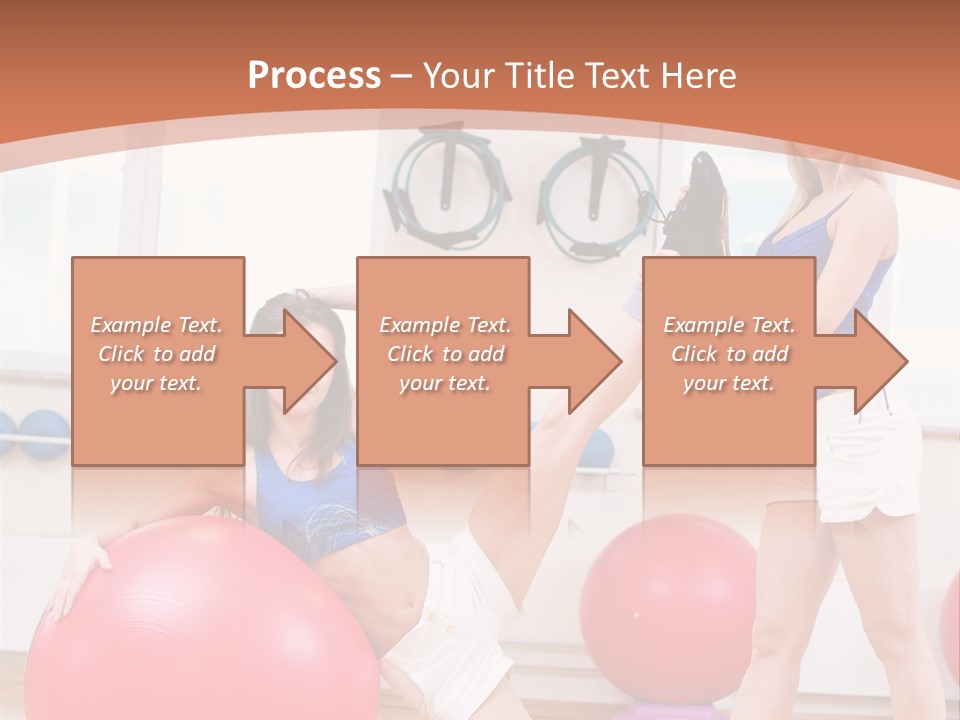 Process – Your Title Text Here

Example Text. Click to add your text.

Example Text. Click to add your text.

Example Text. Click to add your text.